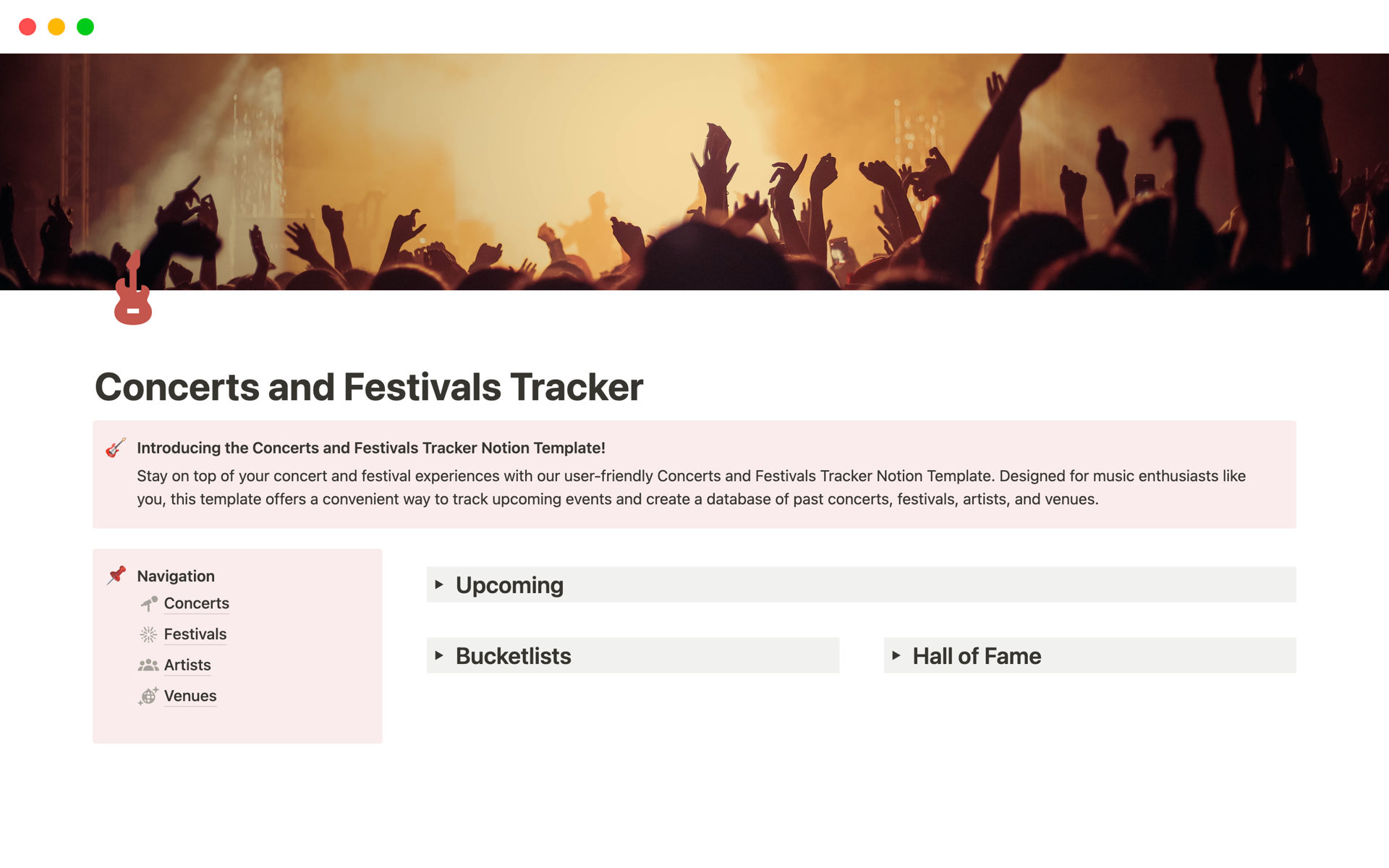 Concerts and Festivals Tracker

Introducing the Concerts and Festivals Tracker Notion Template!

Stay on top of your concert and festival experiences with our user-friendly Concerts and Festivals Tracker Notion Template. Designed for music enthusiasts like you, this template offers a convenient way to track upcoming events and create a database of past concerts, festivals, artists, and venues.

Navigation
Concerts
Festivals
Artists
Venues

Upcoming

Bucketlists

Hall of Fame